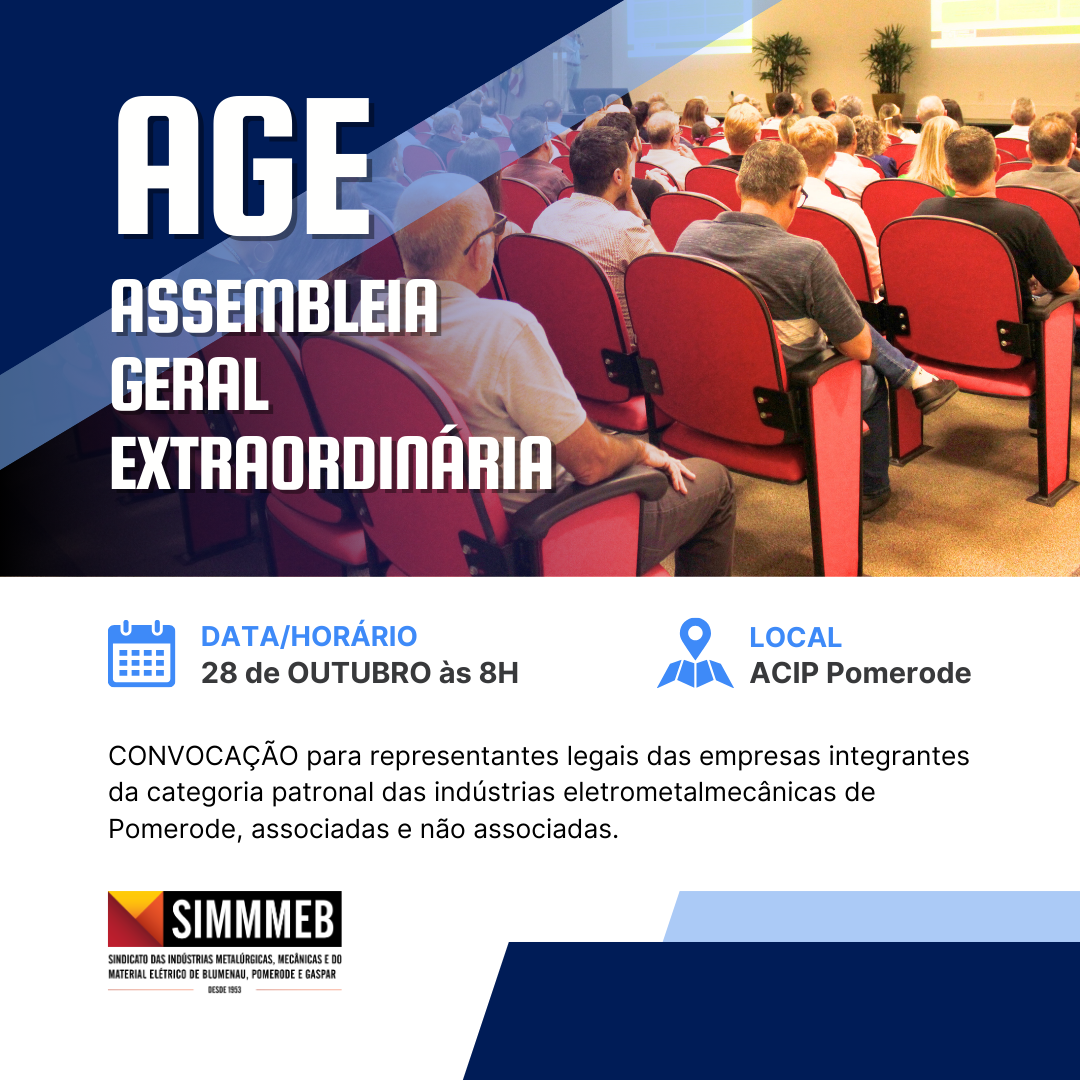 AGE
ASSEMBLEIA GERAL EXTRAORDINÁRIA

DATA/HORÁRIO
28 de OUTUBRO às 8H

LOCAL
ACIP Pomerode

CONVOCAÇÃO para representantes legais das empresas integrantes da categoria patronal das indústrias eletrometalmecânicas de Pomerode, associadas e não associadas.

SIMMMEB
SINDICATO DAS INDÚSTRIAS METALÚRGICAS, MECÂNICAS E DO MATERIAL ELÉTRICO DE BLUMENAU, POMERODE E GASPAR
DESDE 1953